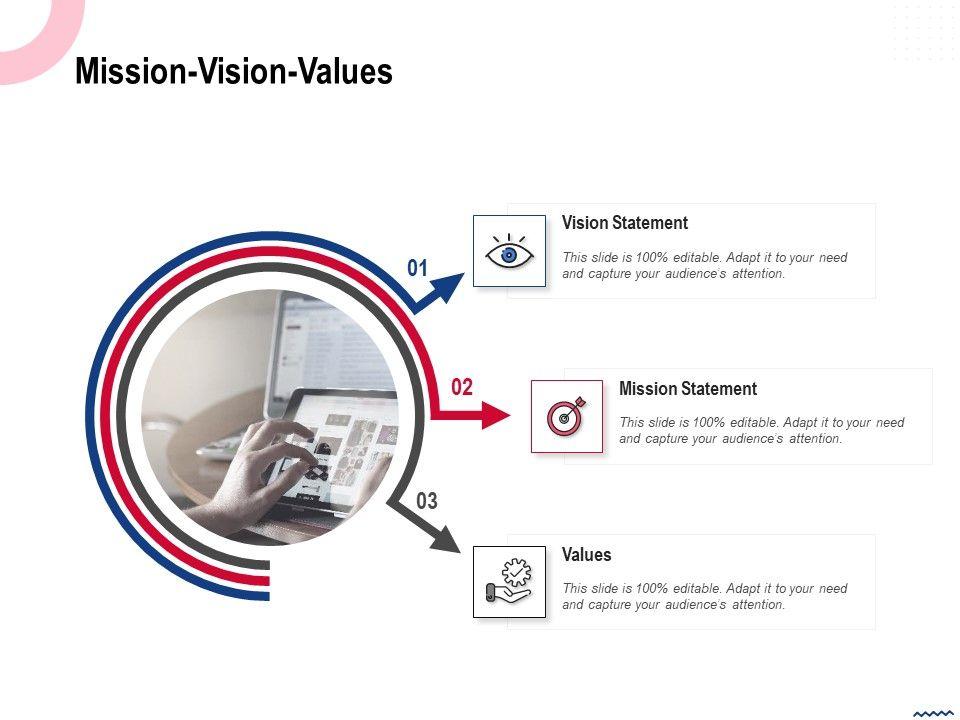 Mission-Vision-Values

01

Vision Statement

This slide is 100% editable. Adapt it to your need and capture your audience's attention.

02

Mission Statement

This slide is 100% editable. Adapt it to your need and capture your audience's attention.

03

Values

This slide is 100% editable. Adapt it to your need and capture your audience's attention.